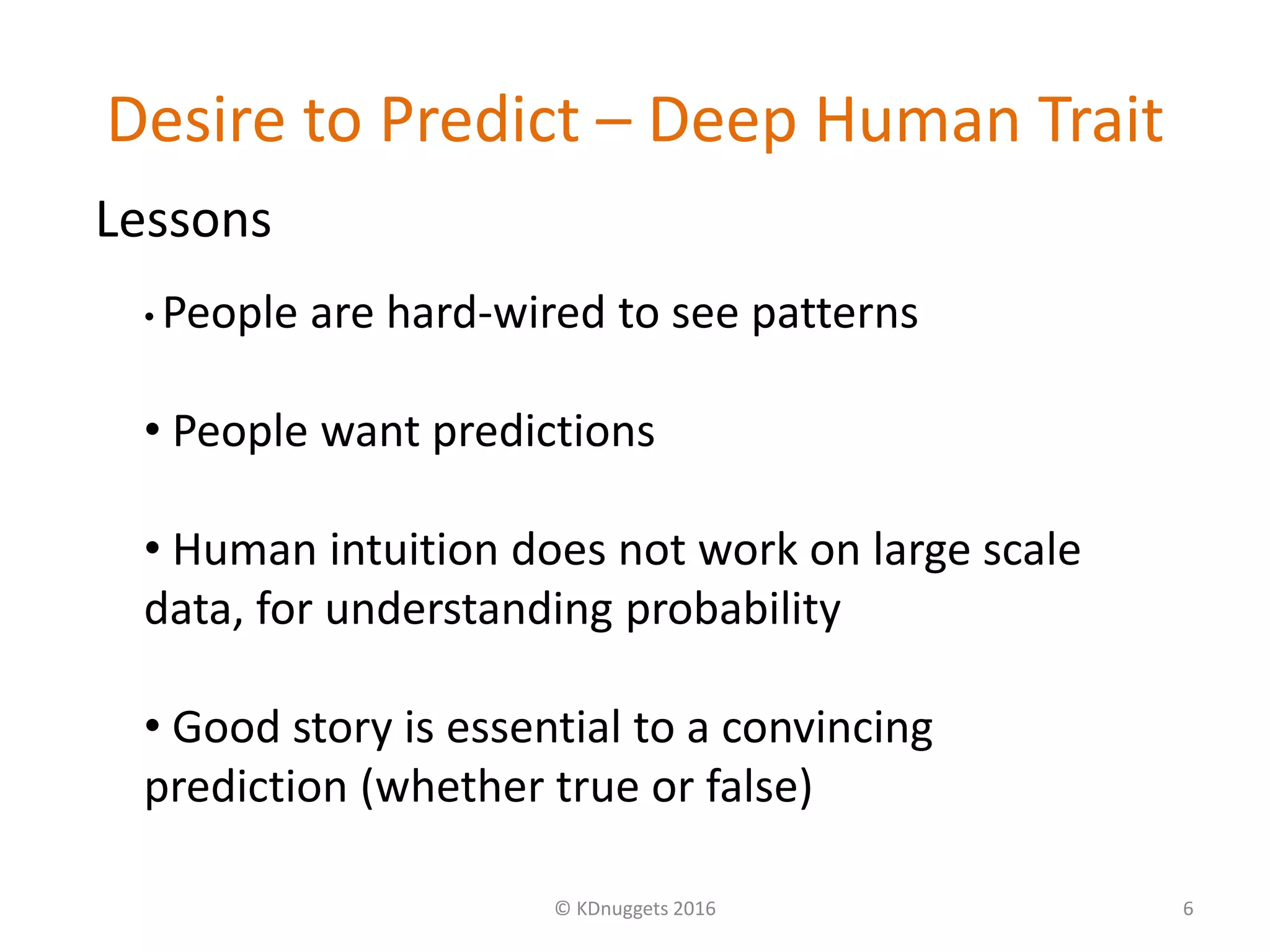 Desire to Predict – Deep Human Trait

Lessons

• People are hard-wired to see patterns

• People want predictions

• Human intuition does not work on large scale data, for understanding probability

• Good story is essential to a convincing prediction (whether true or false)

© KDnuggets 2016

6